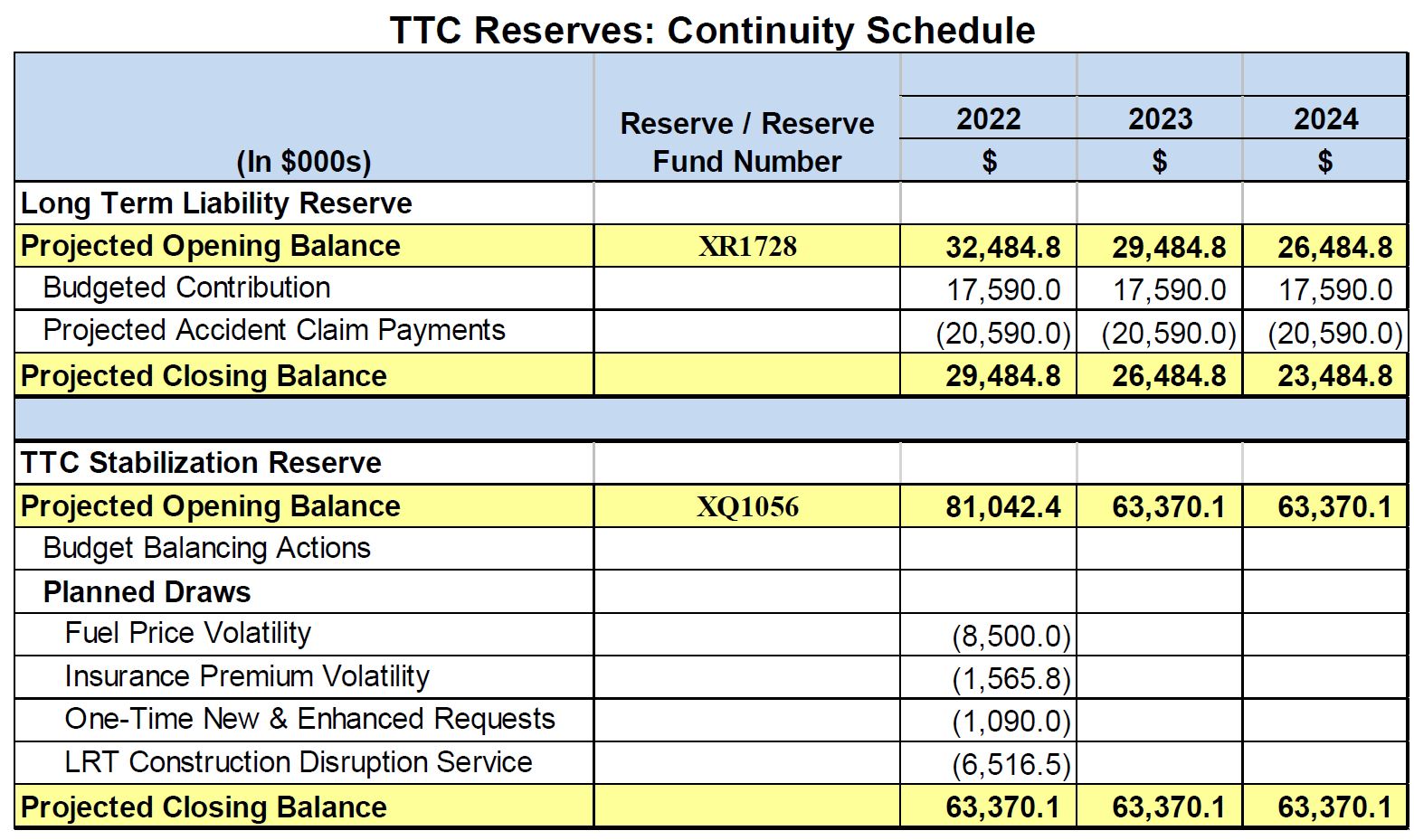 TTC Reserves: Continuity Schedule

| (In \$000s) | Reserve / Reserve Fund Number | 2022 \$ | 2023 \$ | 2024 \$ |
|---|---|---|---|---|
| Long Term Liability Reserve | | | | |
| Projected Opening Balance | XR1728 | 32,484.8 | 29,484.8 | 26,484.8 |
| Budgeted Contribution | | 17,590.0 | 17,590.0 | 17,590.0 |
| Projected Accident Claim Payments | | (20,590.0) | (20,590.0) | (20,590.0) |
| Projected Closing Balance | | 29,484.8 | 26,484.8 | 23,484.8 |
| | | | | |
| TTC Stabilization Reserve | | | | |
| Projected Opening Balance | XQ1056 | 81,042.4 | 63,370.1 | 63,370.1 |
| Budget Balancing Actions | | | | |
| Planned Draws | | | | |
| Fuel Price Volatility | | (8,500.0) | | |
| Insurance Premium Volatility | | (1,565.8) | | |
| One-Time New & Enhanced Requests | | (1,090.0) | | |
| LRT Construction Disruption Service | | (6,516.5) | | |
| Projected Closing Balance | | 63,370.1 | 63,370.1 | 63,370.1 |